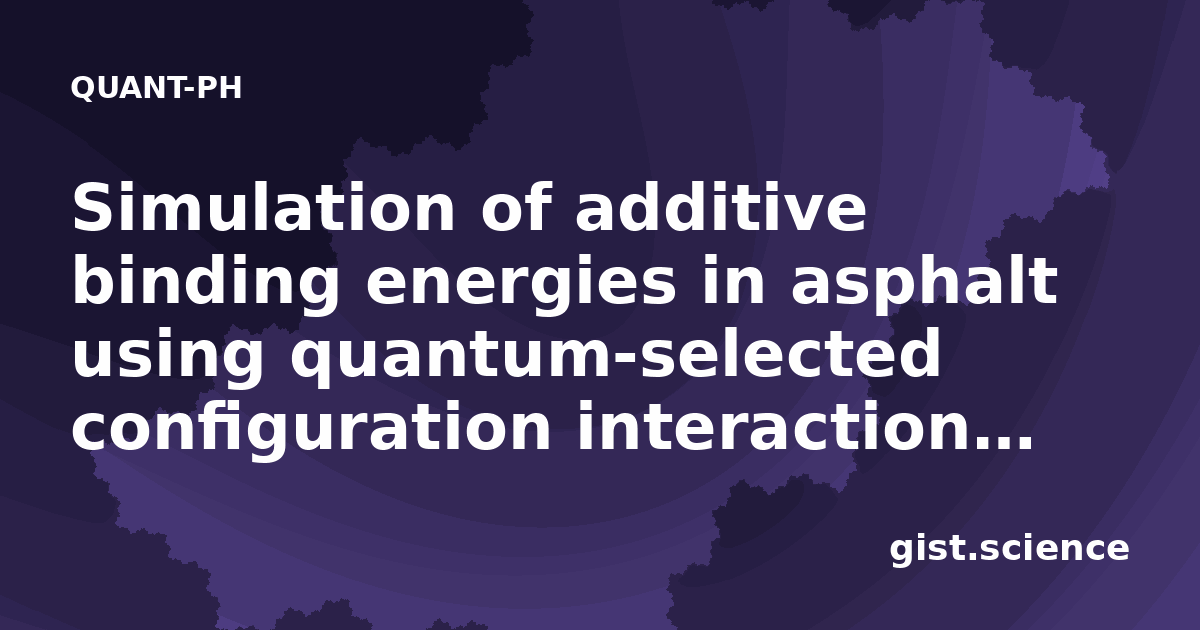 QUANT-PH

Simulation of additive binding energies in asphalt using quantum-selected configuration interaction…

gist.science